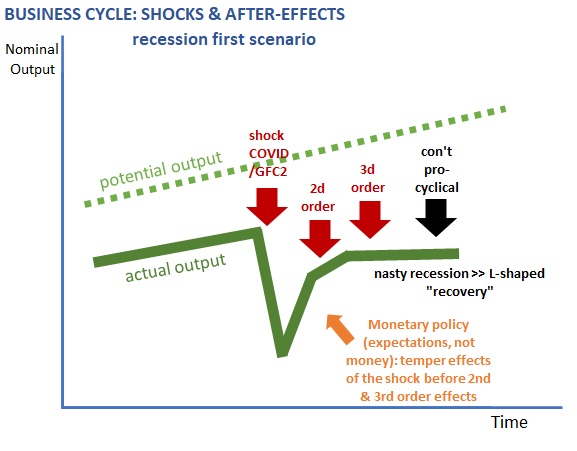 BUSINESS CYCLE: SHOCKS & AFTER-EFFECTS

recession first scenario

Nominal Output

potential output

shock COVID /GFC2

2d order

3d order

con't pro-cyclical

actual output

nasty recession >> L-shaped "recovery"

Monetary policy (expectations, not money): temper effects of the shock before 2nd & 3rd order effects

Time